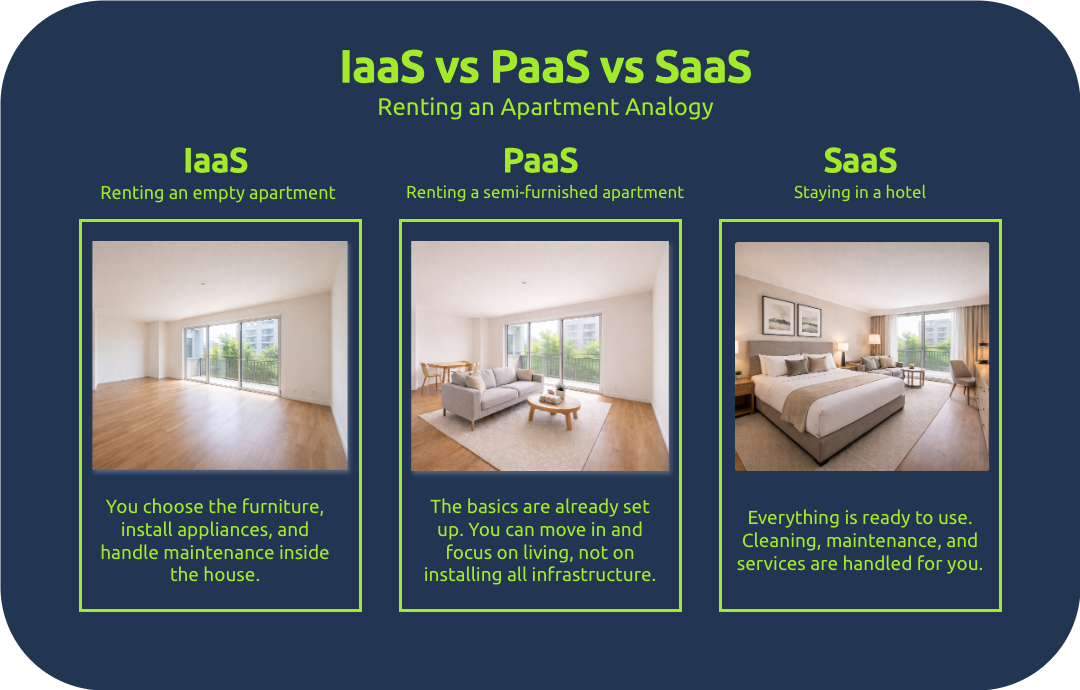 IaaS vs PaaS vs SaaS
Renting an Apartment Analogy

IaaS
Renting an empty apartment

You choose the furniture, install appliances, and handle maintenance inside the house.

PaaS
Renting a semi-furnished apartment

The basics are already set up. You can move in and focus on living, not on installing all infrastructure.

SaaS
Staying in a hotel

Everything is ready to use. Cleaning, maintenance, and services are handled for you.